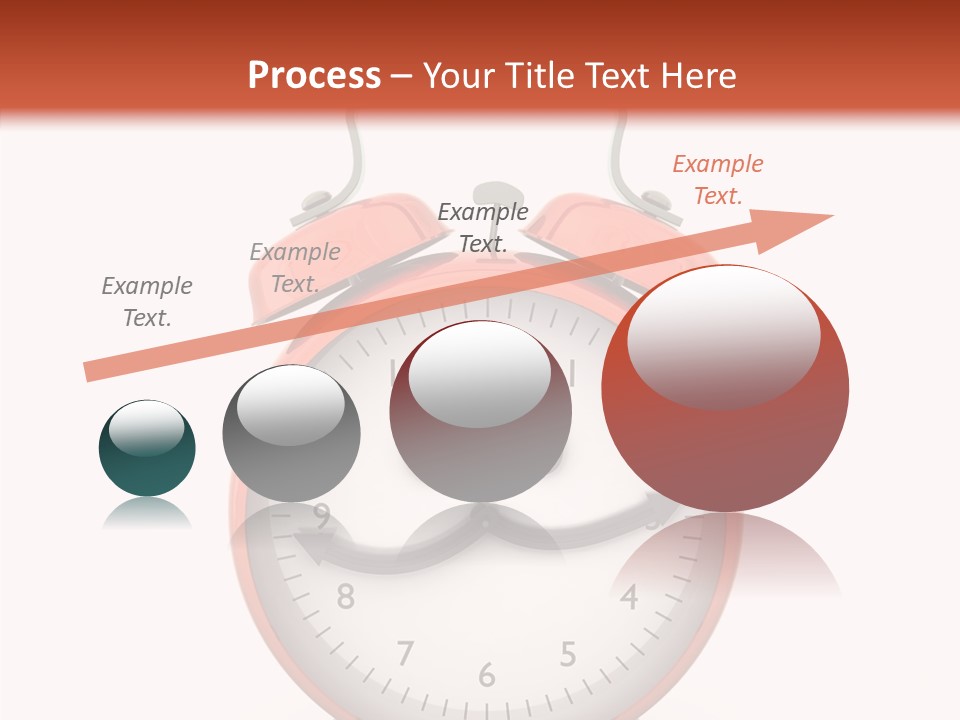 Process – Your Title Text Here

Example Text.

Example Text.

Example Text.

Example Text.

9

8

7

6

5

4